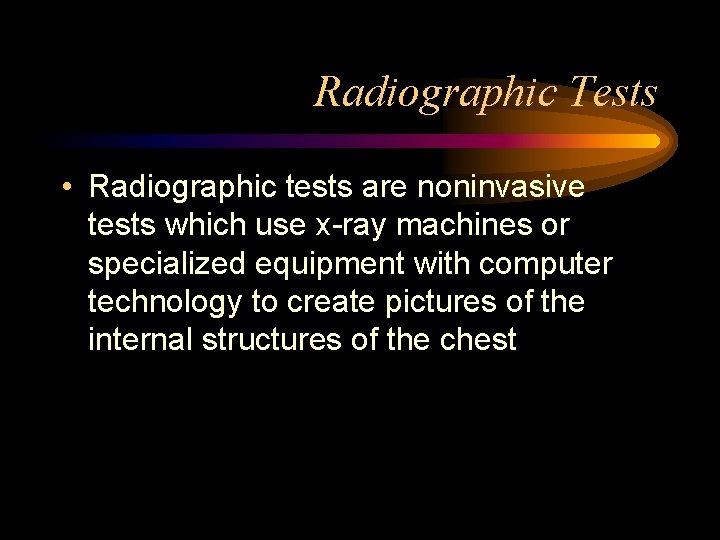 Radiographic Tests

• Radiographic tests are noninvasive tests which use x-ray machines or specialized equipment with computer technology to create pictures of the internal structures of the chest